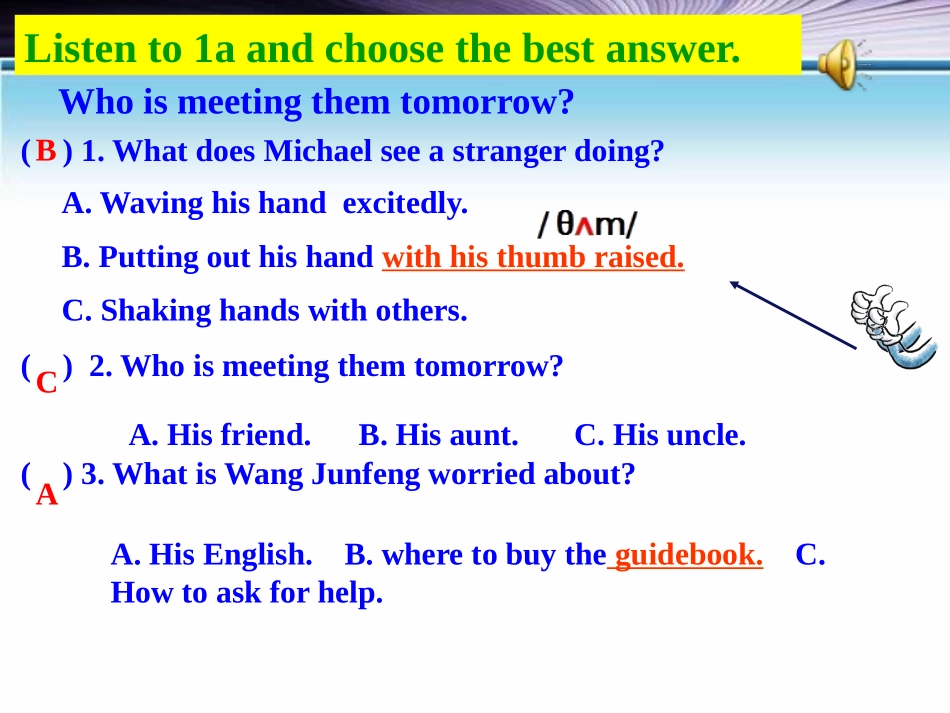 Listen to 1a and choose the best answer.

Who is meeting them tomorrow?

( B ) 1. What does Michael see a stranger doing?

A. Waving his hand excitedly.

/ θʌm/

B. Putting out his hand with his thumb raised.

C. Shaking hands with others.

( C ) 2. Who is meeting them tomorrow?

A. His friend. B. His aunt. C. His uncle.

( A ) 3. What is Wang Junfeng worried about?

A. His English. B. where to buy the guidebook. C. How to ask for help.